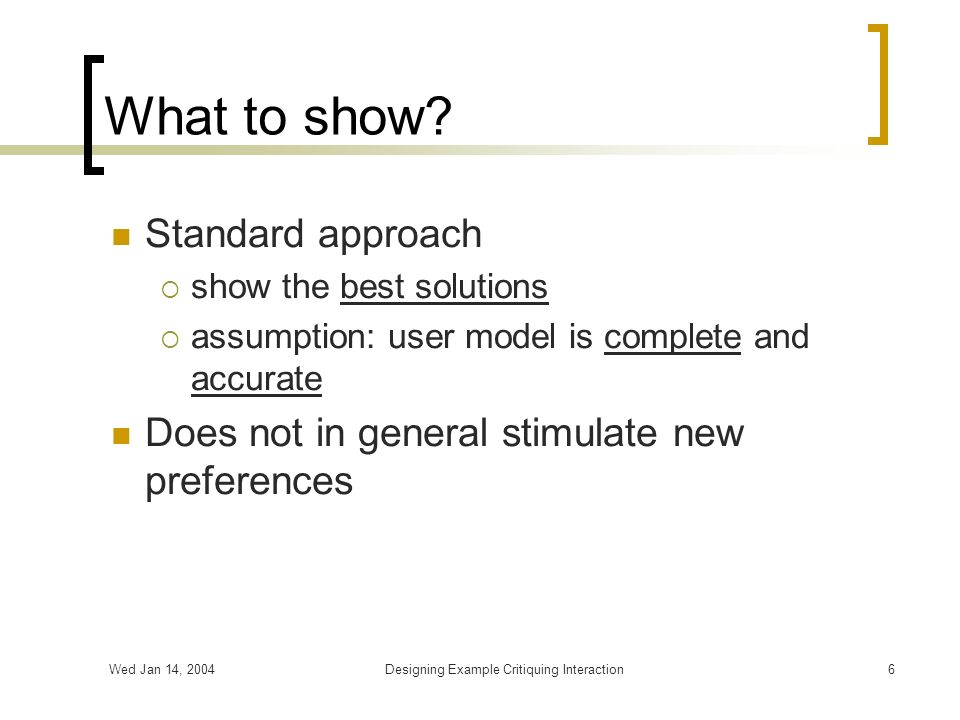 What to show?

Standard approach

show the best solutions

assumption: user model is complete and accurate

Does not in general stimulate new preferences

Wed Jan 14, 2004

Designing Example Critiquing Interaction

6